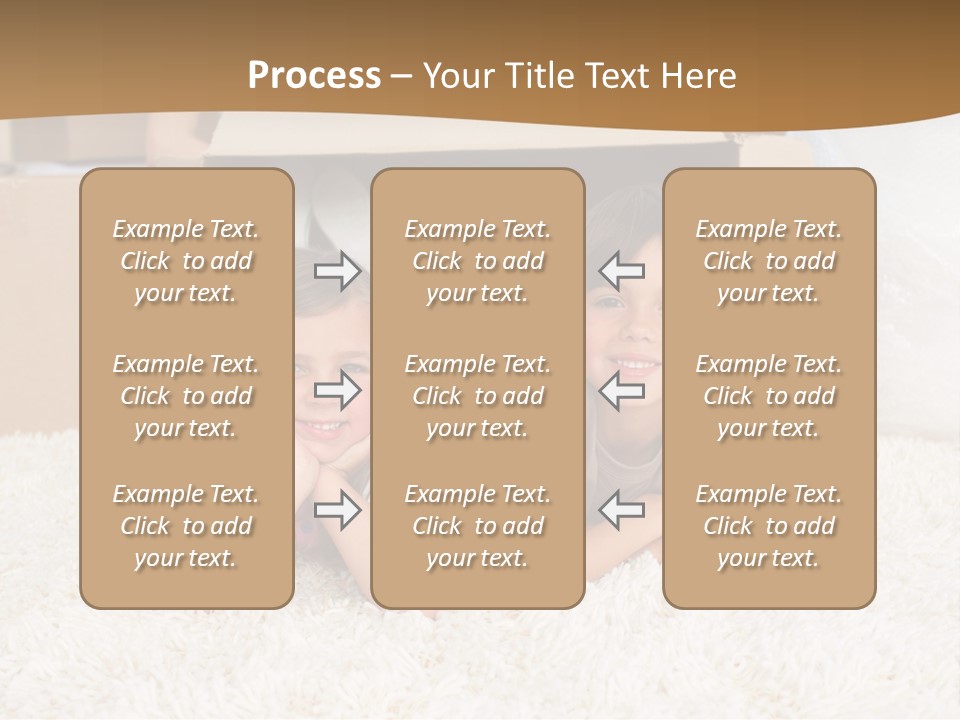 Process – Your Title Text Here

Example Text. Click to add your text.

Example Text. Click to add your text.

Example Text. Click to add your text.

Example Text. Click to add your text.

Example Text. Click to add your text.

Example Text. Click to add your text.

Example Text. Click to add your text.

Example Text. Click to add your text.

Example Text. Click to add your text.